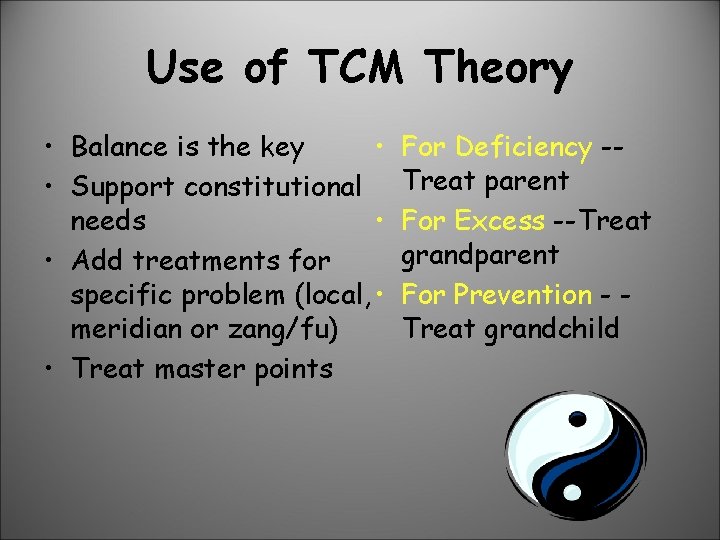 Use of TCM Theory

• Balance is the key
• Support constitutional needs
• Add treatments for specific problem (local, meridian or zang/fu)
• Treat master points

• For Deficiency -- Treat parent
• For Excess --Treat grandparent
• For Prevention - - Treat grandchild